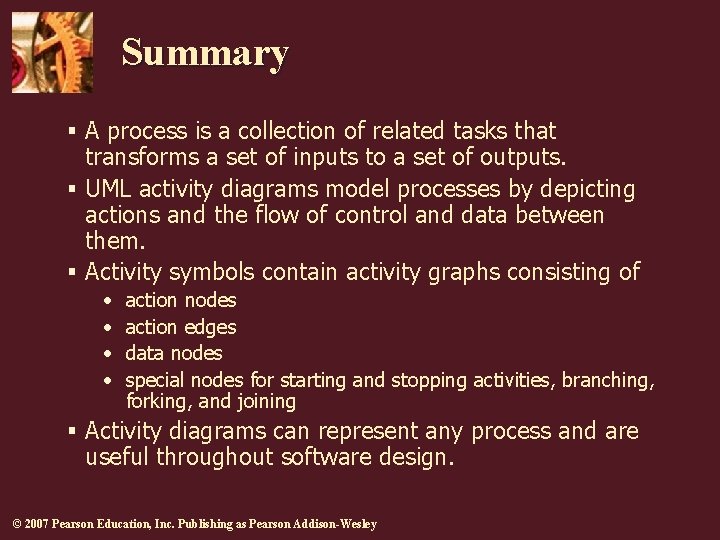 Summary

▪ A process is a collection of related tasks that transforms a set of inputs to a set of outputs.
▪ UML activity diagrams model processes by depicting actions and the flow of control and data between them.
▪ Activity symbols contain activity graphs consisting of
• action nodes
• action edges
• data nodes
• special nodes for starting and stopping activities, branching, forking, and joining
▪ Activity diagrams can represent any process and are useful throughout software design.

© 2007 Pearson Education, Inc. Publishing as Pearson Addison-Wesley